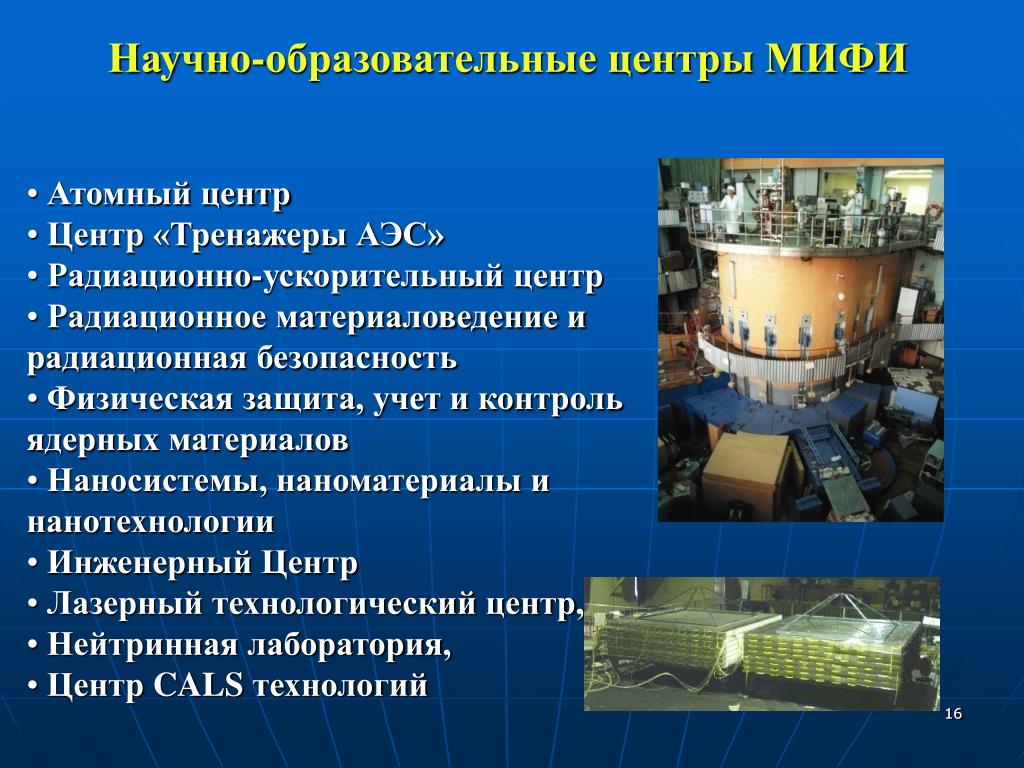 Научно-образовательные центры МИФИ

• Атомный центр
• Центр «Тренажеры АЭС»
• Радиационно-ускорительный центр
• Радиационное материаловедение и радиационная безопасность
• Физическая защита, учет и контроль ядерных материалов
• Наносистемы, наноматериалы и нанотехнологии
• Инженерный Центр
• Лазерный технологический центр,
• Нейтринная лаборатория,
• Центр CALS технологий

16